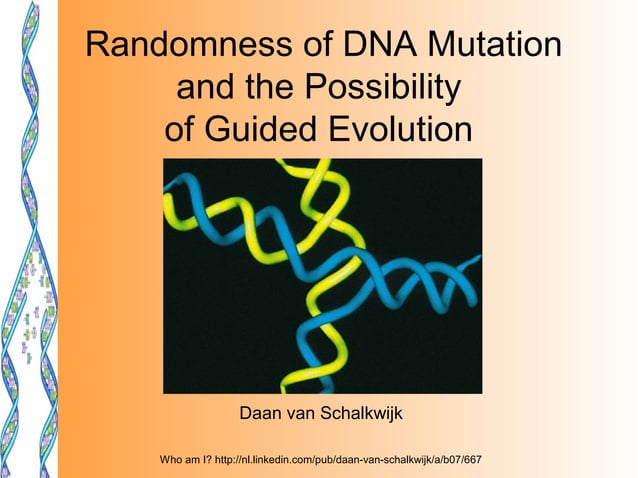 Randomness of DNA Mutation and the Possibility of Guided Evolution

Daan van Schalkwijk

Who am I? http://nl.linkedin.com/pub/daan-van-schalkwijk/a/b07/667